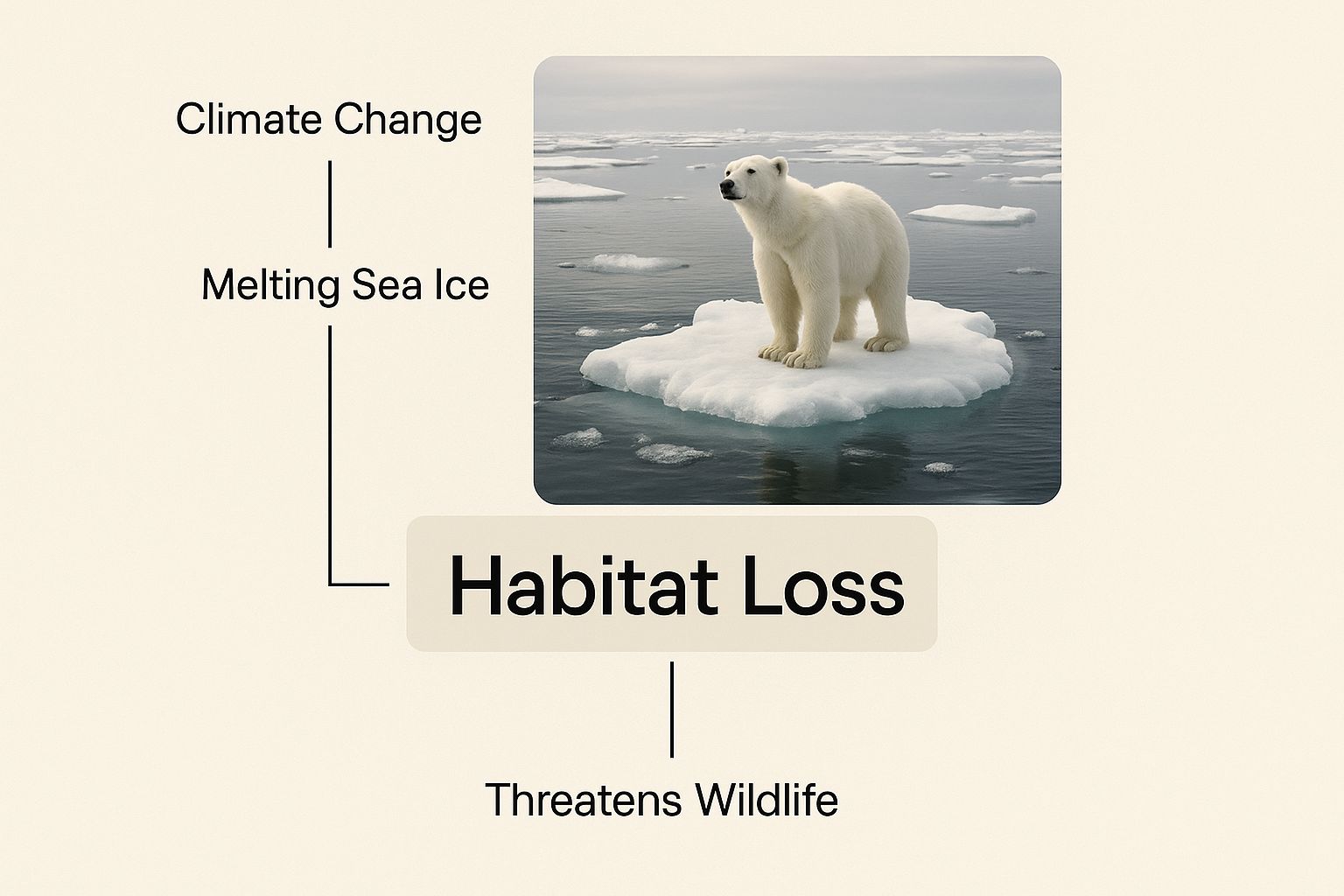 Climate Change

Melting Sea Ice

Habitat Loss

Threatens Wildlife